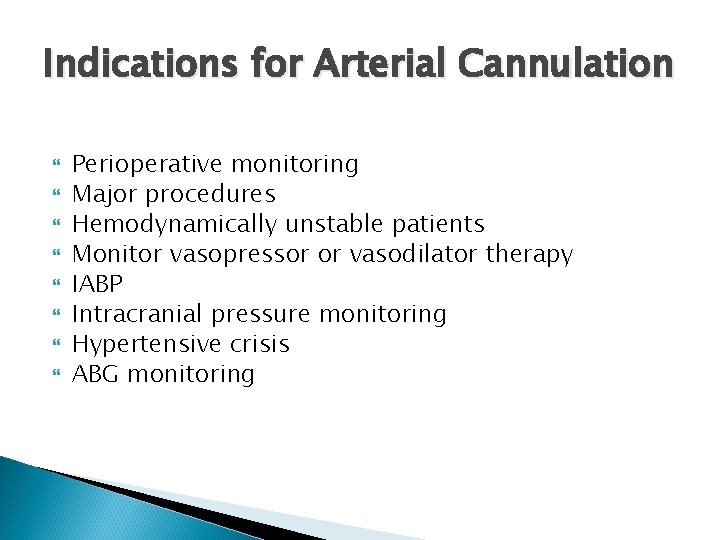 Indications for Arterial Cannulation

- Perioperative monitoring
- Major procedures
- Hemodynamically unstable patients
- Monitor vasopressor or vasodilator therapy
- IABP
- Intracranial pressure monitoring
- Hypertensive crisis
- ABG monitoring